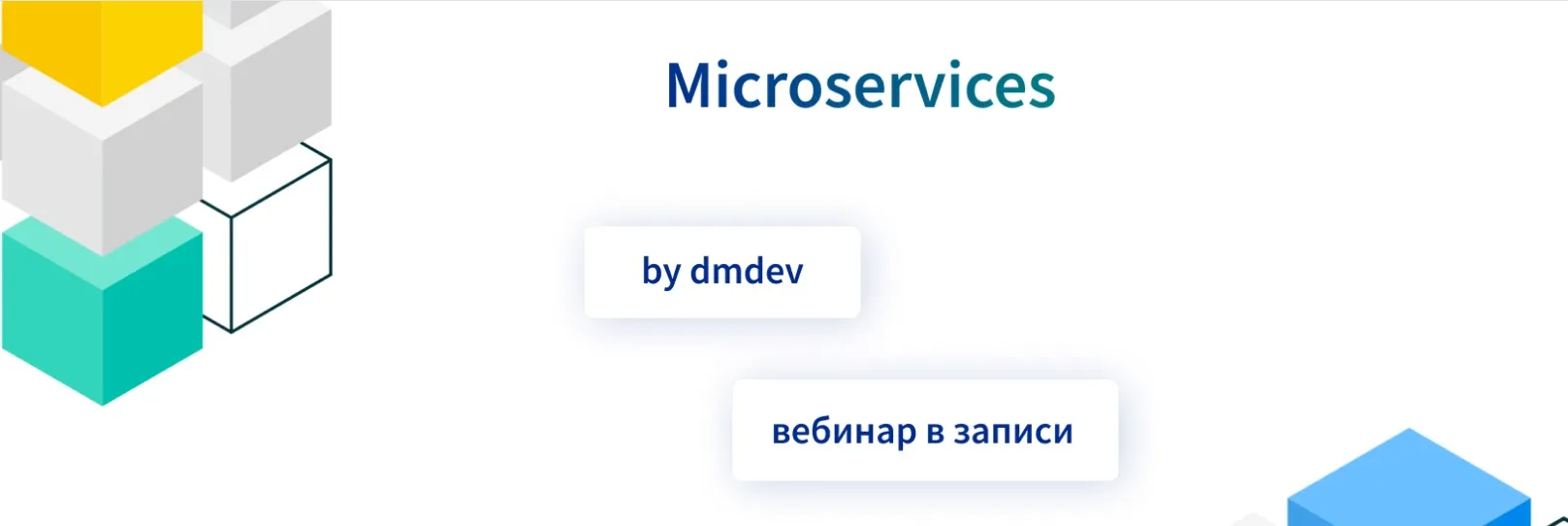 Microservices

by dmdev

вебинар в записи